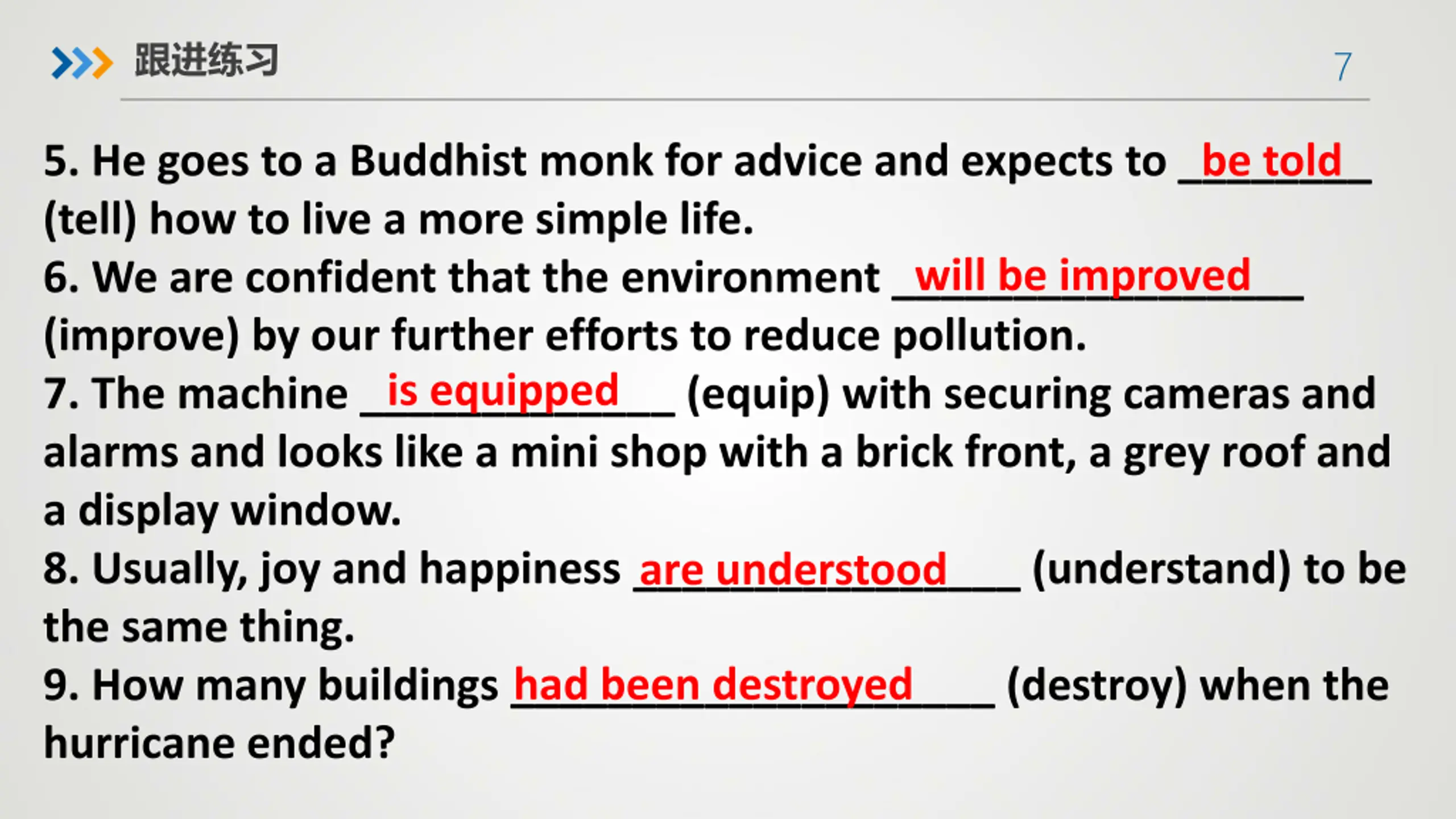 跟进练习

7

5. He goes to a Buddhist monk for advice and expects to be told (tell) how to live a more simple life.
6. We are confident that the environment will be improved (improve) by our further efforts to reduce pollution.
7. The machine is equipped (equip) with securing cameras and alarms and looks like a mini shop with a brick front, a grey roof and a display window.
8. Usually, joy and happiness are understood (understand) to be the same thing.
9. How many buildings had been destroyed (destroy) when the hurricane ended?